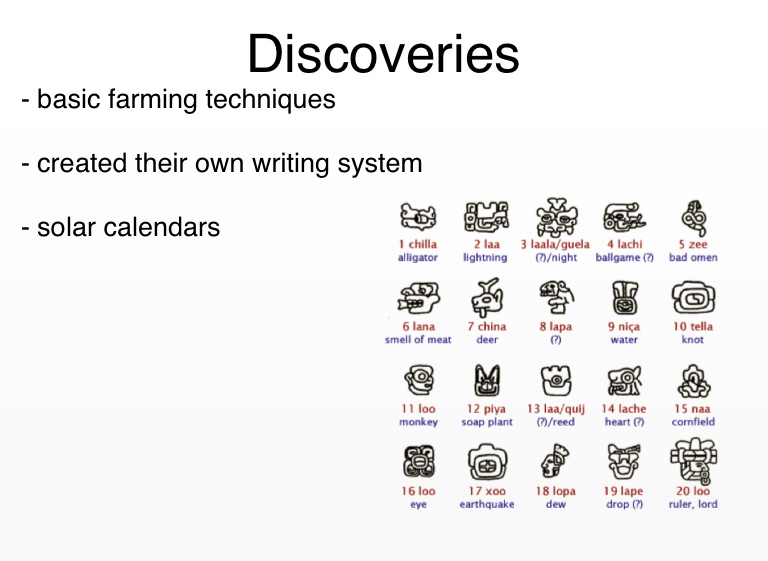 Discoveries

- basic farming techniques

- created their own writing system

- solar calendars

1 chilla
alligator

2 laa
lightning

3 laala/guela
(?)/night

4 lachi
ballgame (?)

5 zee
bad omen

6 lana
smell of meat

7 china
deer

8 lapa
(?)

9 niça
water

10 tella
knot

11 loo
monkey

12 piya
soap plant

13 laa/quij
(?)/reed

14 lache
heart (?)

15 naa
cornfield

16 loo
eye

17 xoo
earthquake

18 lopa
dew

19 lape
drop (?)

20 loo
ruler, lord